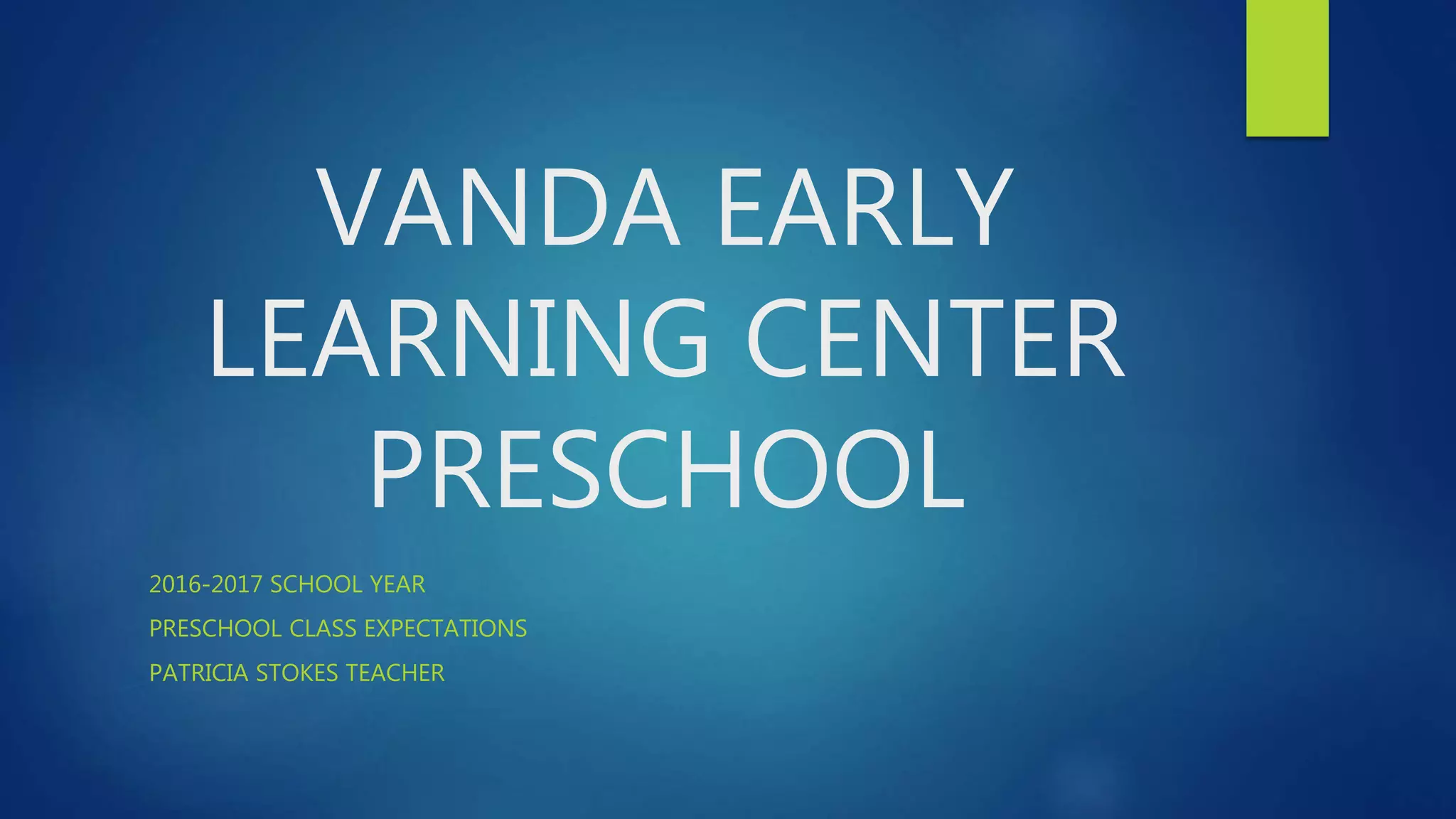 VANDA EARLY LEARNING CENTER PRESCHOOL

2016-2017 SCHOOL YEAR

PRESCHOOL CLASS EXPECTATIONS

PATRICIA STOKES TEACHER